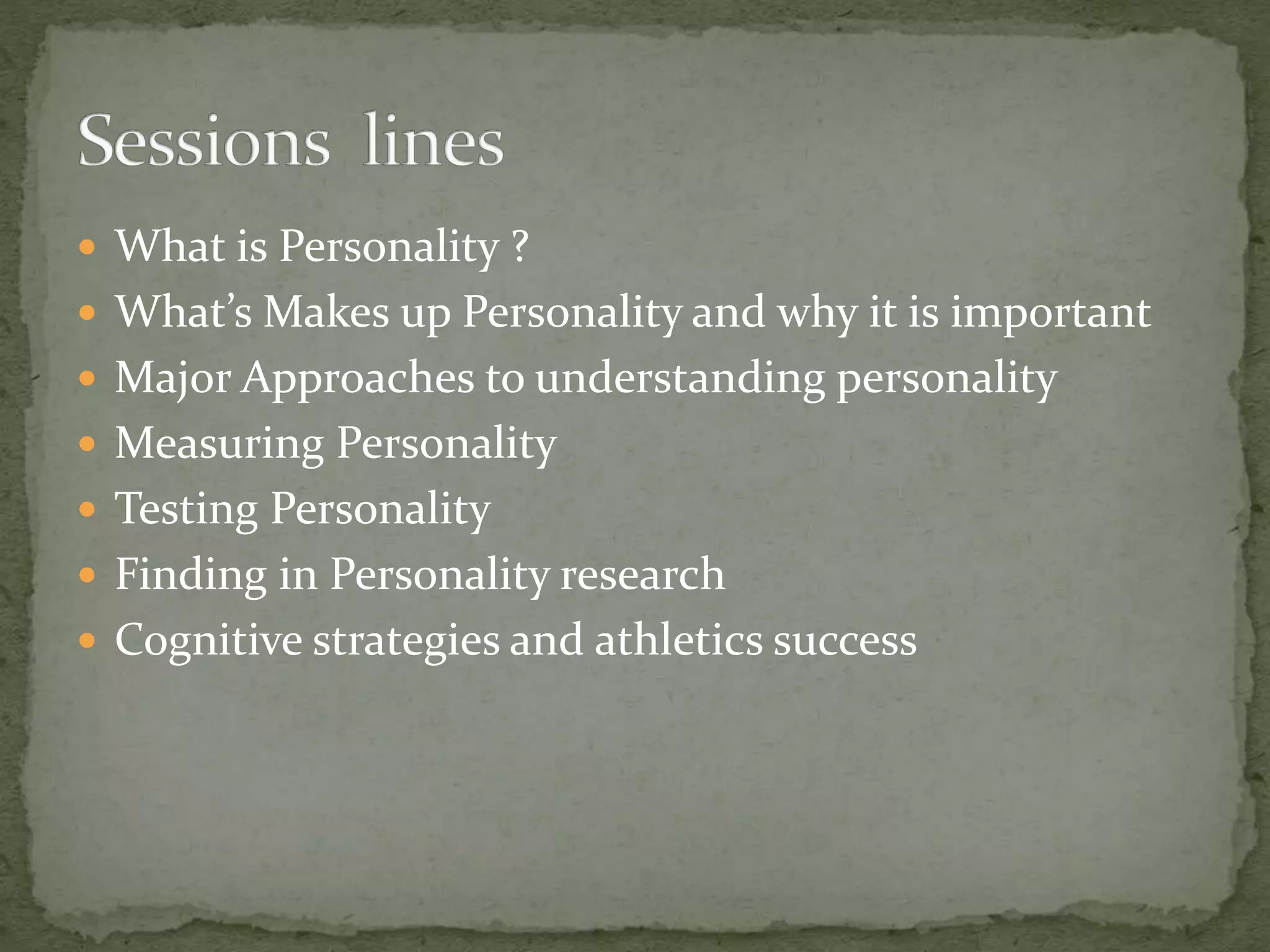 Sessions lines

- What is Personality ?
- What's Makes up Personality and why it is important
- Major Approaches to understanding personality
- Measuring Personality
- Testing Personality
- Finding in Personality research
- Cognitive strategies and athletics success